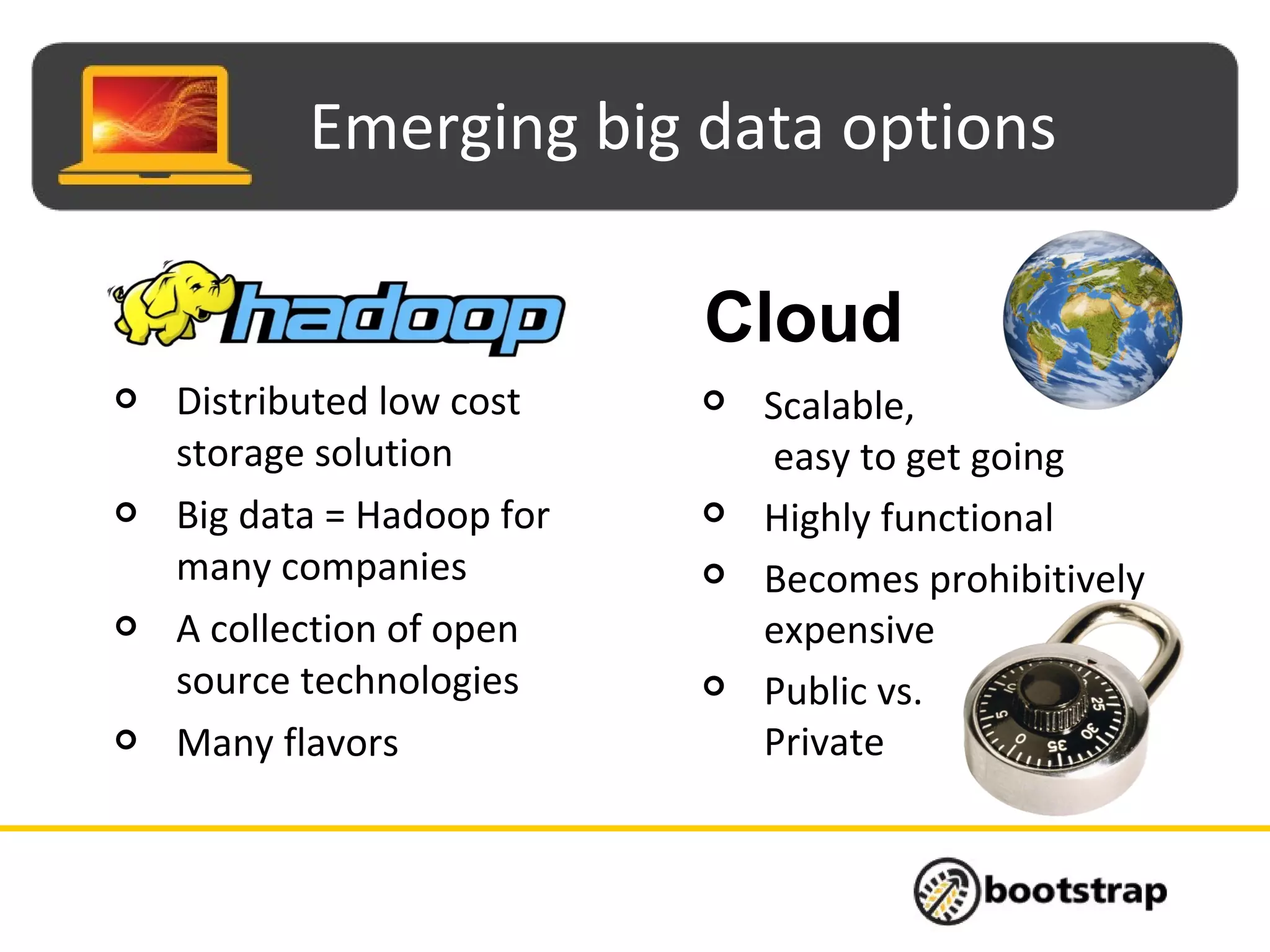 Emerging big data options

hadoop

- Distributed low cost storage solution
- Big data = Hadoop for many companies
- A collection of open source technologies
- Many flavors

Cloud

- Scalable, easy to get going
- Highly functional
- Becomes prohibitively expensive
- Public vs. Private

10 5 0 35 30 25

bootstrap